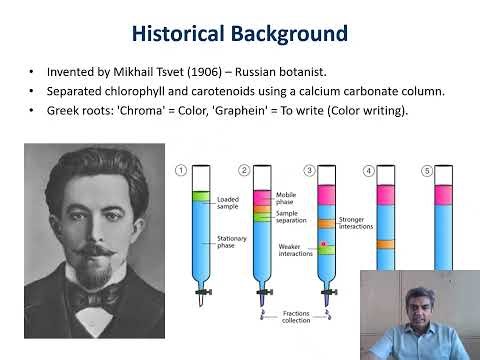 Historical Background

• Invented by Mikhail Tsvet (1906) – Russian botanist.
• Separated chlorophyll and carotenoids using a calcium carbonate column.
• Greek roots: 'Chroma' = Color, 'Graphein' = To write (Color writing).

1
Loaded sample
Stationary phase

2
Mobile phase
Sample separation

3
Stronger interactions
Weaker interactions

4

5

Fractions collection